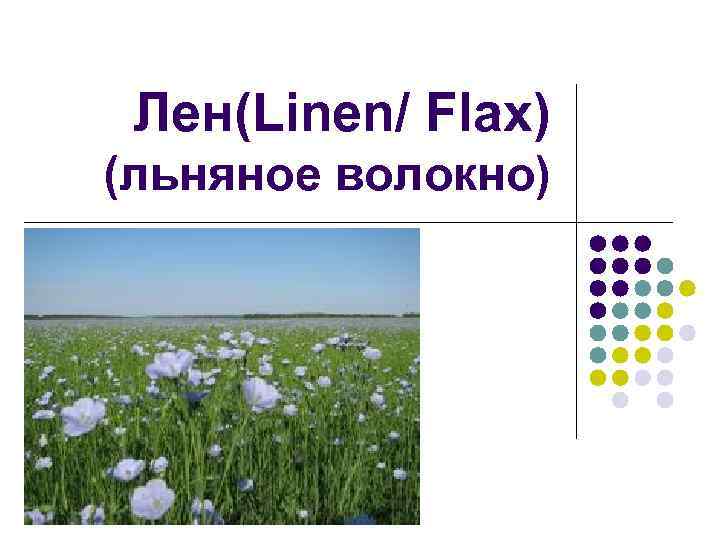 Лен(Linen/ Flax)
(льняное волокно)